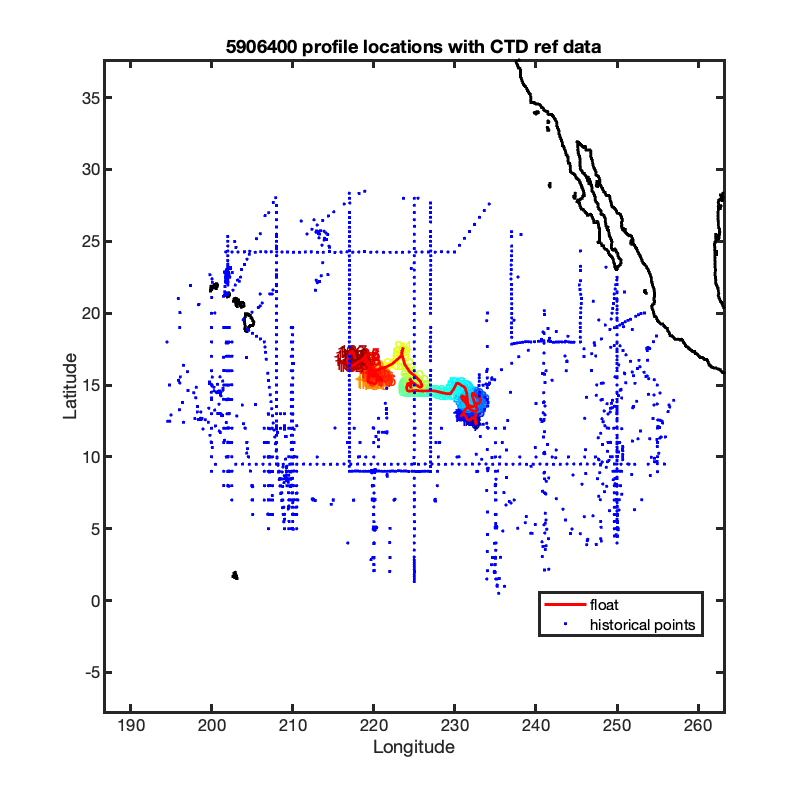 5906400 profile locations with CTD ref data

35
30
25
20
15
10
5
0
-5

Latitude

190 200 210 220 230 240 250 260

Longitude

float
historical points